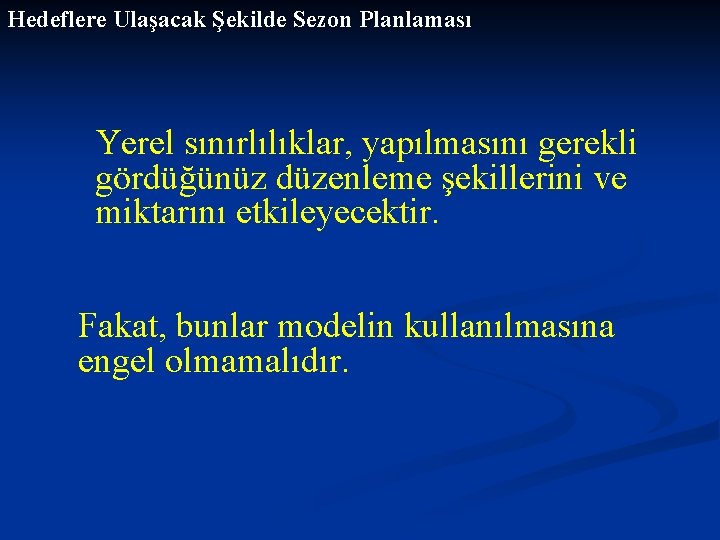 Hedeflere Ulaşacak Şekilde Sezon Planlaması

Yerel sınırlılıklar, yapılmasını gerekli gördüğünüz düzenleme şekillerini ve miktarını etkileyecektir.

Fakat, bunlar modelin kullanılmasına engel olmamalıdır.